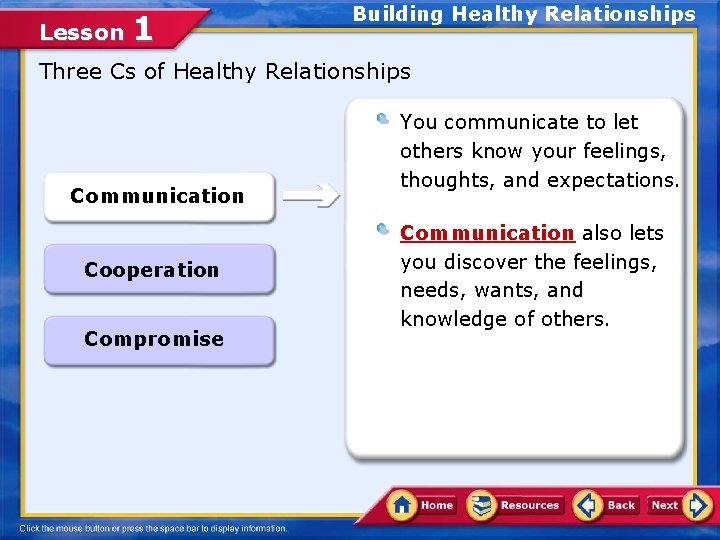 Lesson 1

Building Healthy Relationships

Three Cs of Healthy Relationships

Communication

Cooperation

Compromise

You communicate to let others know your feelings, thoughts, and expectations.

Communication also lets you discover the feelings, needs, wants, and knowledge of others.

Home Resources Back Next

Click the mouse button or press the space bar to display information.